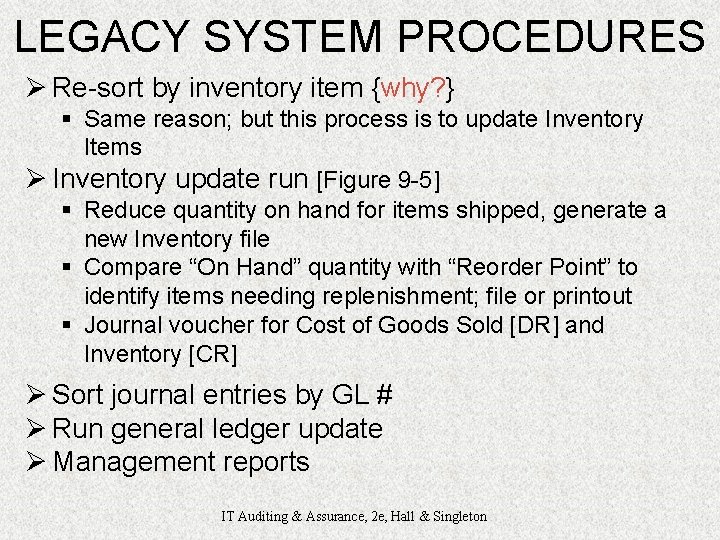 LEGACY SYSTEM PROCEDURES

➢ Re-sort by inventory item {why?}
 ▪ Same reason; but this process is to update Inventory Items

➢ Inventory update run [Figure 9-5]
 ▪ Reduce quantity on hand for items shipped, generate a new Inventory file
 ▪ Compare “On Hand” quantity with “Reorder Point” to identify items needing replenishment; file or printout
 ▪ Journal voucher for Cost of Goods Sold [DR] and Inventory [CR]

➢ Sort journal entries by GL #
➢ Run general ledger update
➢ Management reports

IT Auditing & Assurance, 2e, Hall & Singleton